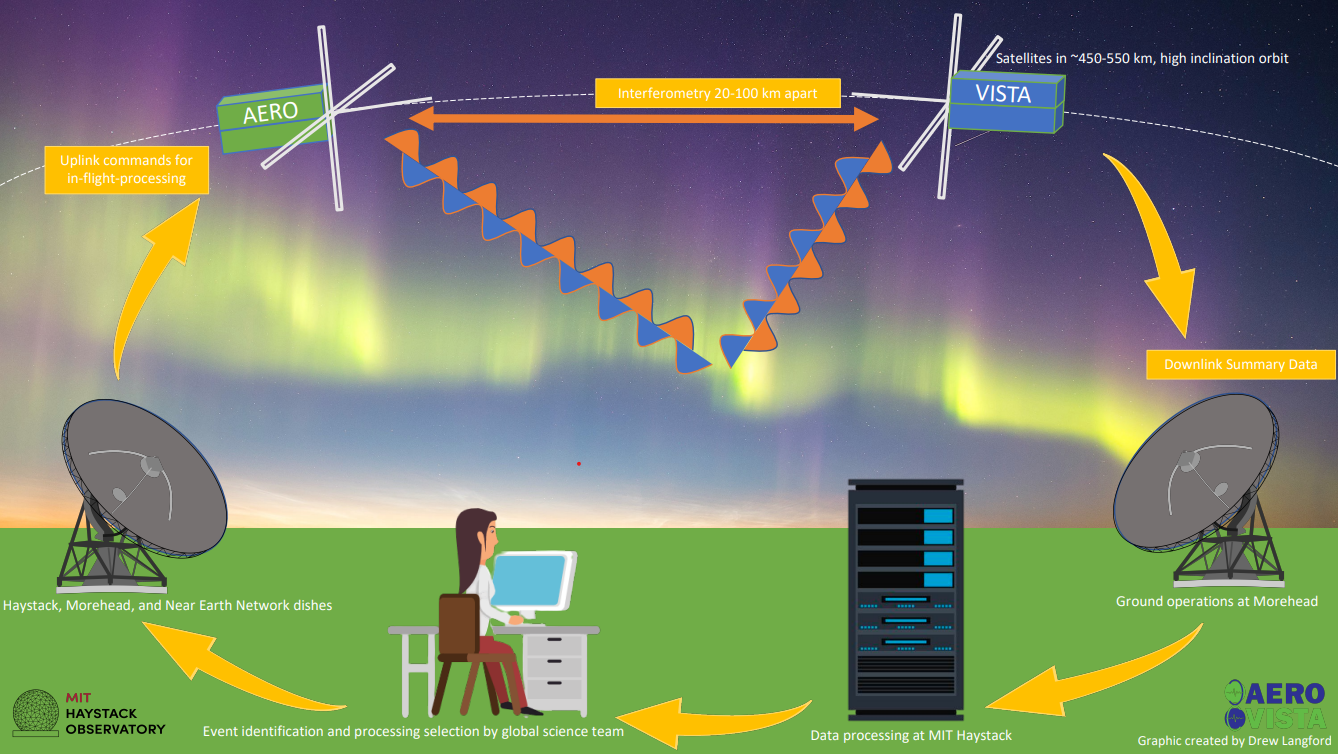 AERO

Interferometry 20-100 km apart

VISTA

Satellites in ~450-550 km, high inclination orbit

Uplink commands for in-flight-processing

Downlink Summary Data

Haystack, Morehead, and Near Earth Network dishes

Ground operations at Morehead

MIT HAYSTACK OBSERVATORY

Event identification and processing selection by global science team

Data processing at MIT Haystack

AERO VISTA

Graphic created by Drew Langford